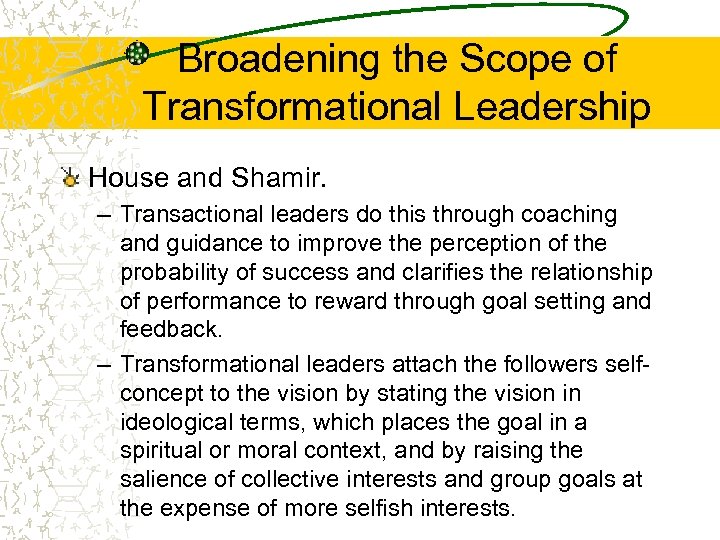 Broadening the Scope of Transformational Leadership

House and Shamir.

– Transactional leaders do this through coaching and guidance to improve the perception of the probability of success and clarifies the relationship of performance to reward through goal setting and feedback.

– Transformational leaders attach the followers self-concept to the vision by stating the vision in ideological terms, which places the goal in a spiritual or moral context, and by raising the salience of collective interests and group goals at the expense of more selfish interests.